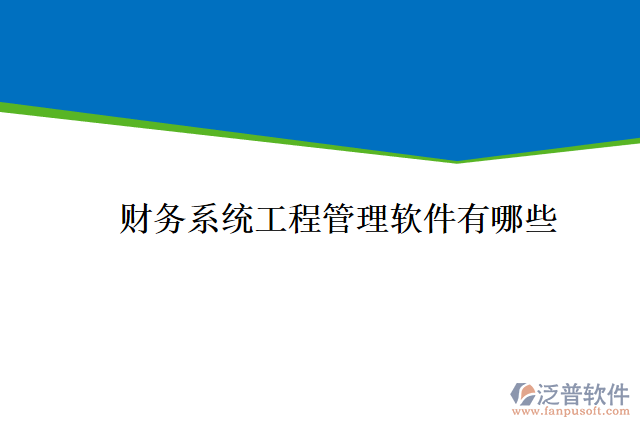 财务系统工程管理软件有哪些

泛普软件
www.fanpusoft.com